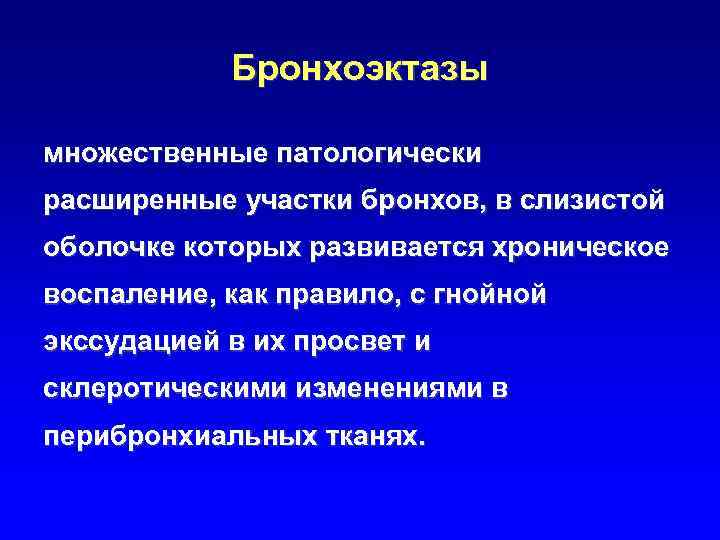 Бронхоэктазы

множественные патологически расширенные участки бронхов, в слизистой оболочке которых развивается хроническое воспаление, как правило, с гнойной экссудацией в их просвет и склеротическими изменениями в перибронхиальных тканях.